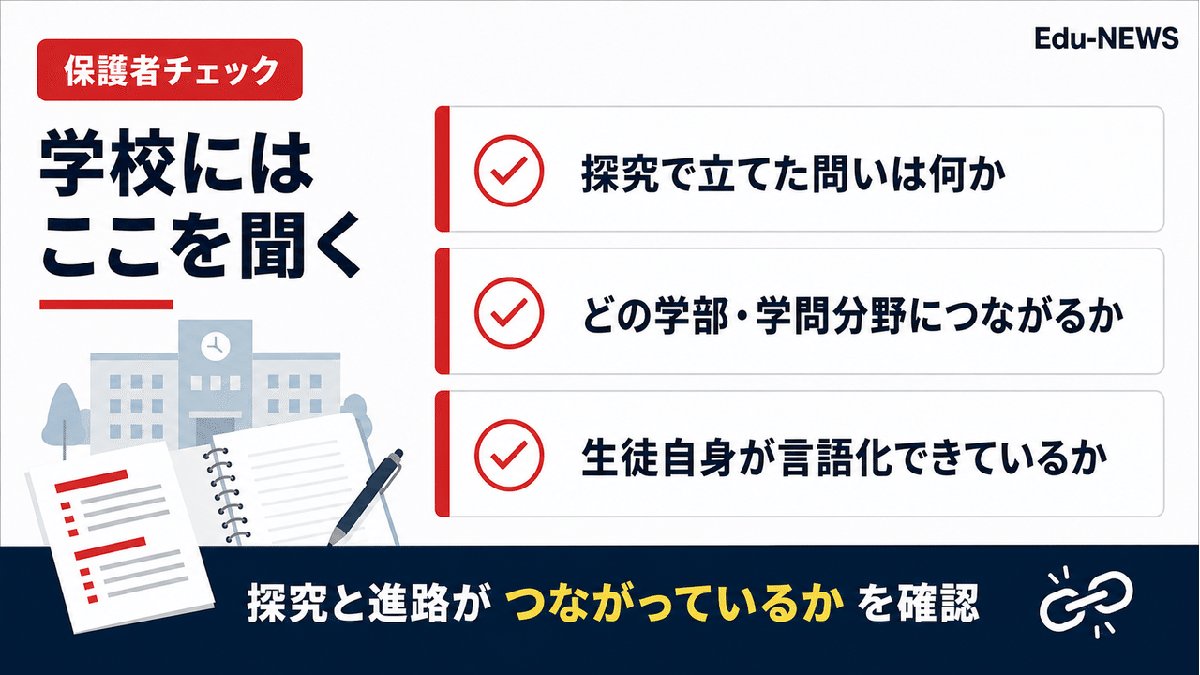 Edu-NEWS

保護者チェック

学校には
ここを聞く

探究で立てた問いは何か

どの学部・学問分野につながるか

生徒自身が言語化できているか

探究と進路が つながっているか を確認